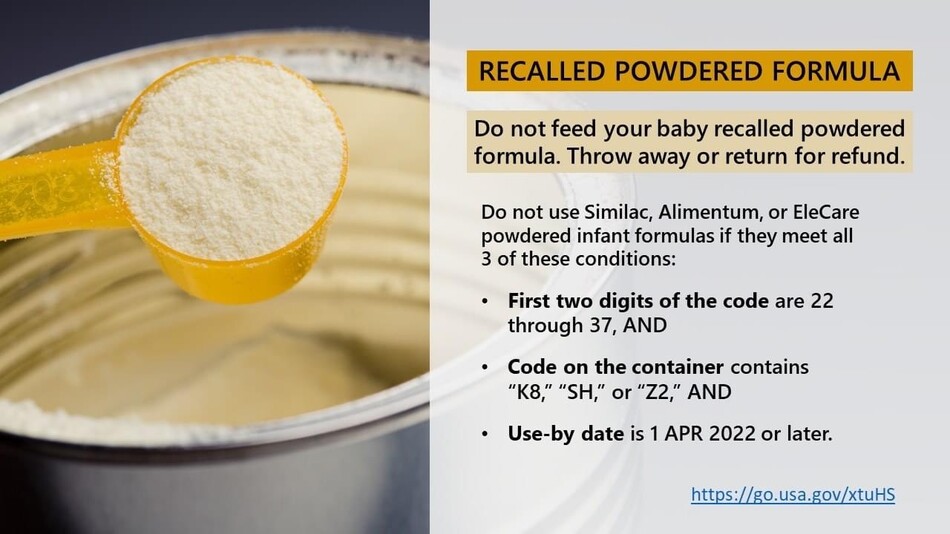 RECALLED POWDERED FORMULA

Do not feed your baby recalled powdered formula. Throw away or return for refund.

Do not use Similac, Alimentum, or EleCare powdered infant formulas if they meet all 3 of these conditions:

• First two digits of the code are 22 through 37, AND

• Code on the container contains “K8,” “SH,” or “Z2,” AND

• Use-by date is 1 APR 2022 or later.

https://go.usa.gov/xtuHS